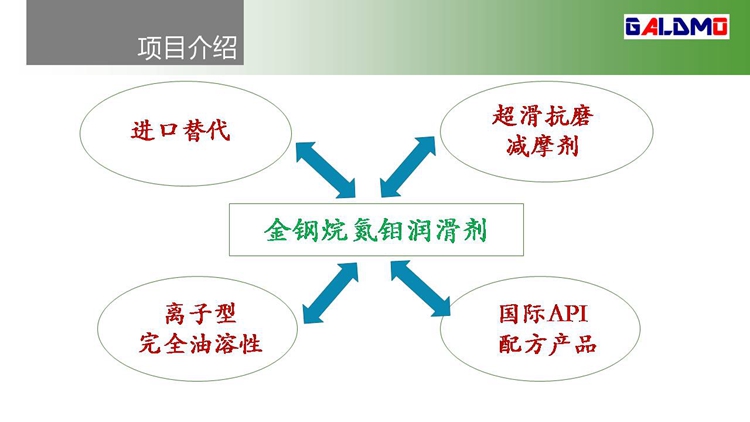 项目介绍

GALDMO

进口替代

超滑抗磨
减摩剂

金钢烷氮钼润滑剂

离子型
完全油溶性

国际API
配方产品